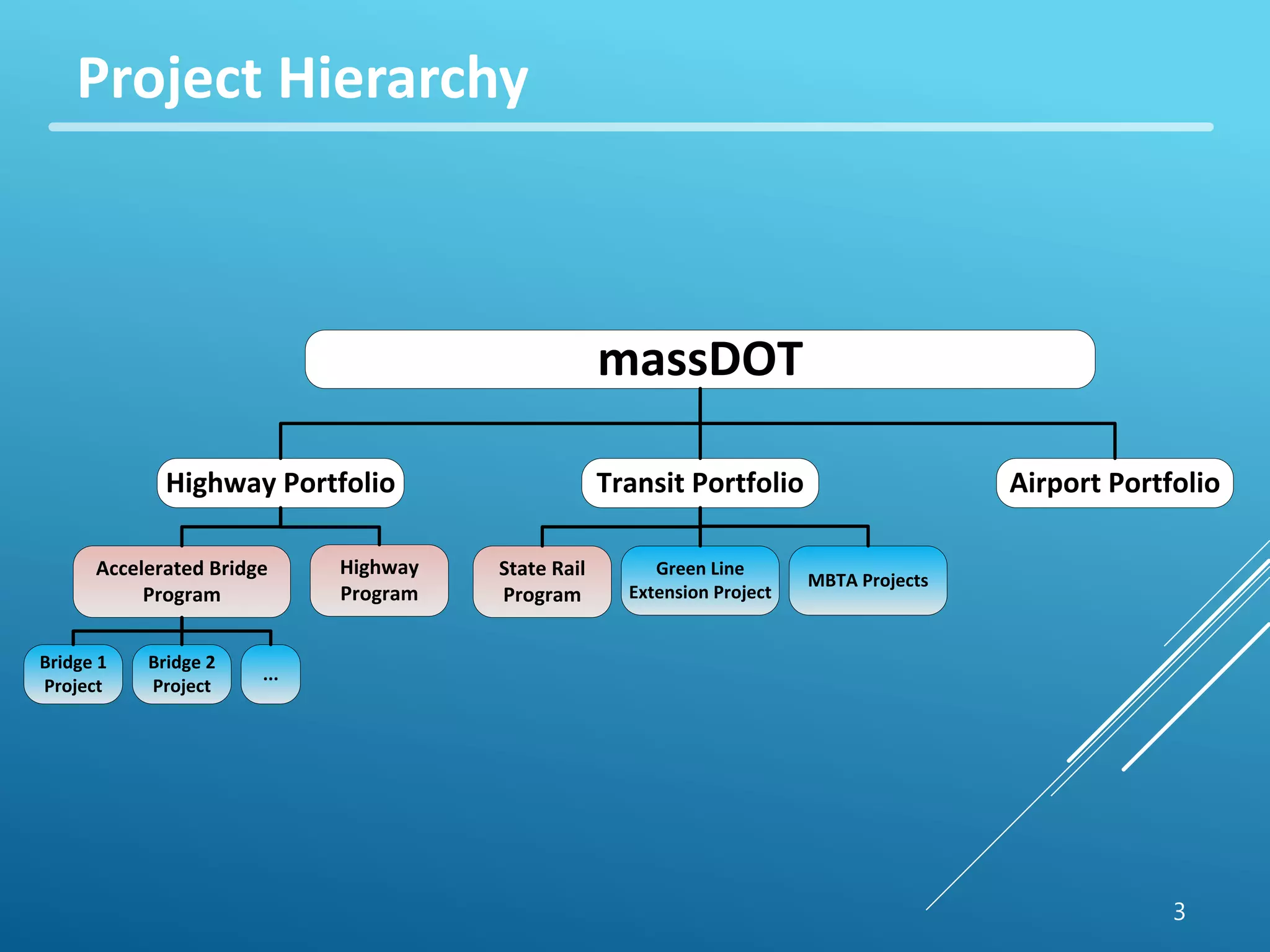 Project Hierarchy

massDOT

Highway Portfolio

Transit Portfolio

Airport Portfolio

Accelerated Bridge Program

Highway Program

State Rail Program

Green Line Extension Project

MBTA Projects

Bridge 1 Project

Bridge 2 Project

...

3